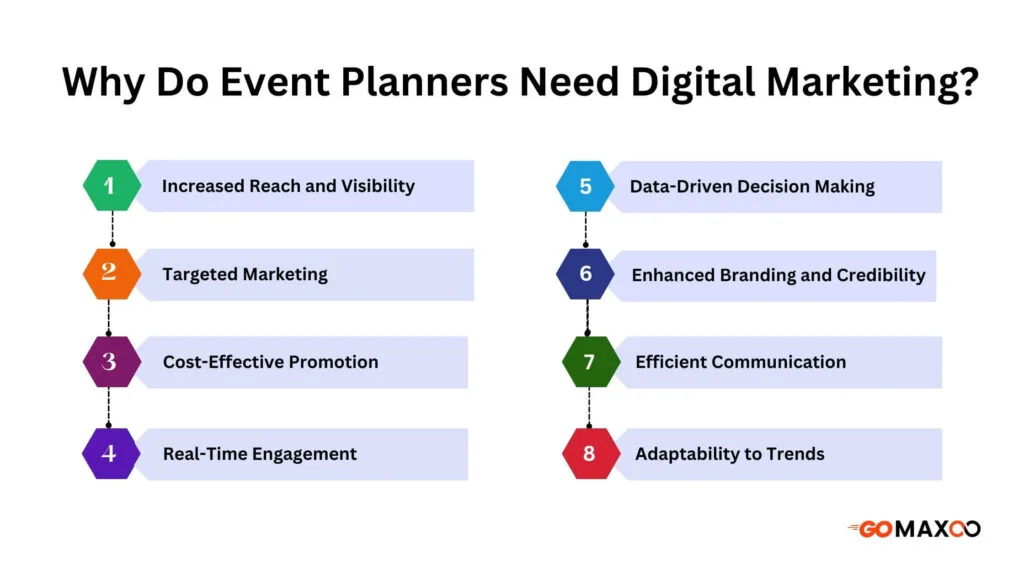 Why Do Event Planners Need Digital Marketing?

1 Increased Reach and Visibility

2 Targeted Marketing

3 Cost-Effective Promotion

4 Real-Time Engagement

5 Data-Driven Decision Making

6 Enhanced Branding and Credibility

7 Efficient Communication

8 Adaptability to Trends

GOMAXOO